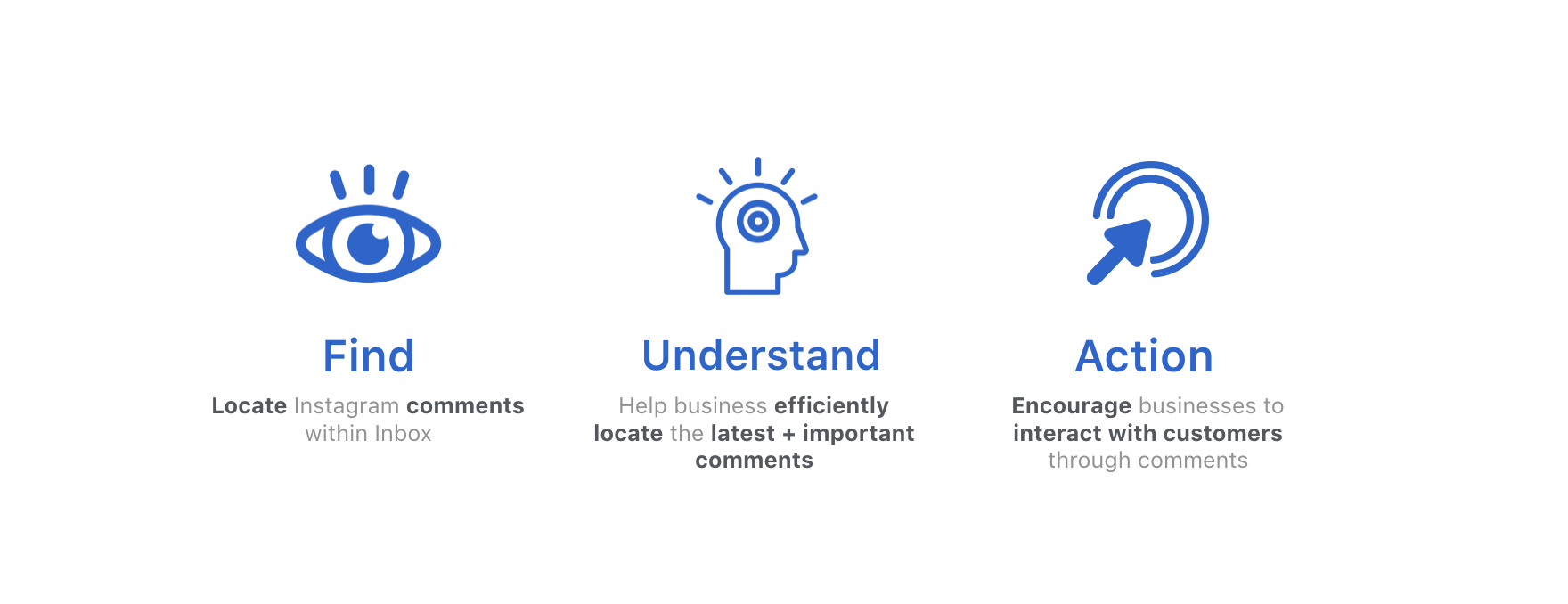 Find

Locate Instagram comments within Inbox

Understand

Help business efficiently locate the latest + important comments

Action

Encourage businesses to interact with customers through comments